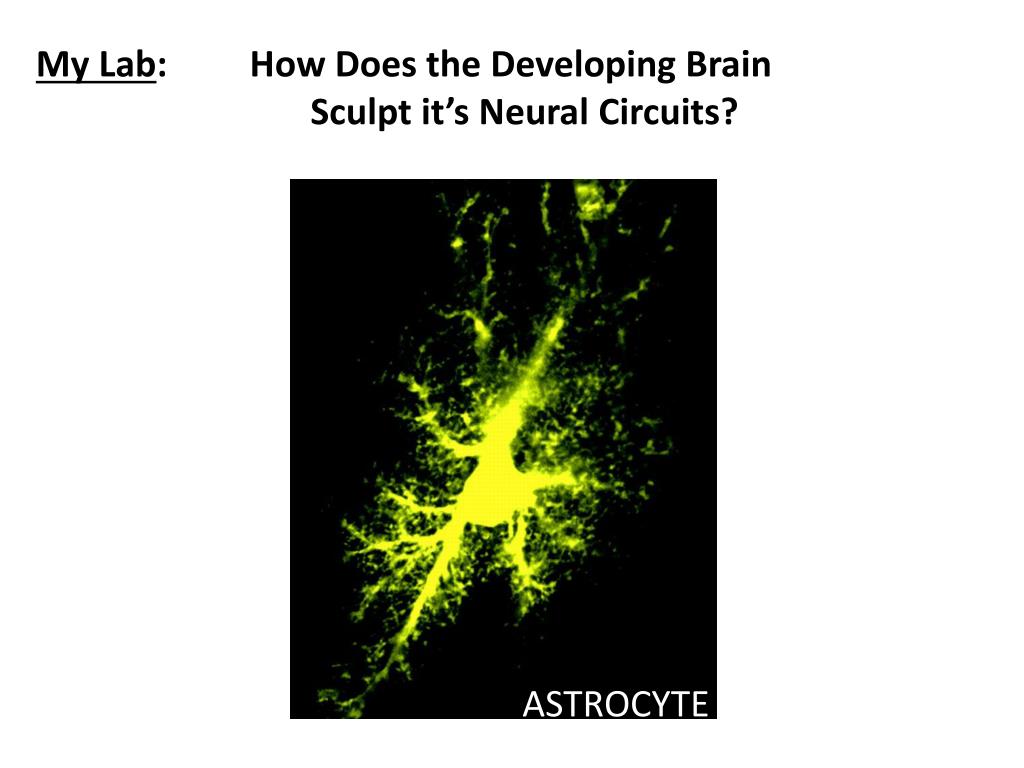 My Lab: How Does the Developing Brain Sculpt it’s Neural Circuits?

ASTROCYTE